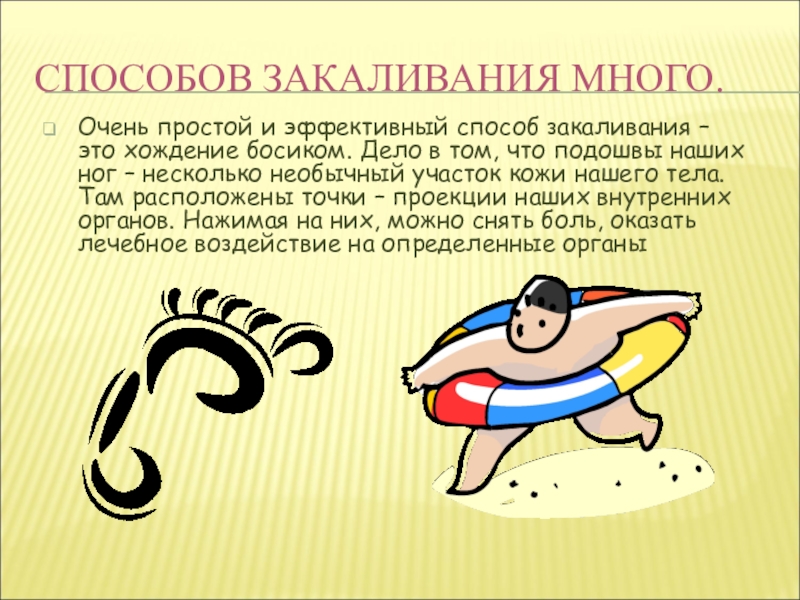 СПОСОБОВ ЗАКАЛИВАНИЯ МНОГО.

Очень простой и эффективный способ закаливания – это хождение босиком. Дело в том, что подошвы наших ног – несколько необычный участок кожи нашего тела. Там расположены точки – проекции наших внутренних органов. Нажимая на них, можно снять боль, оказать лечебное воздействие на определенные органы